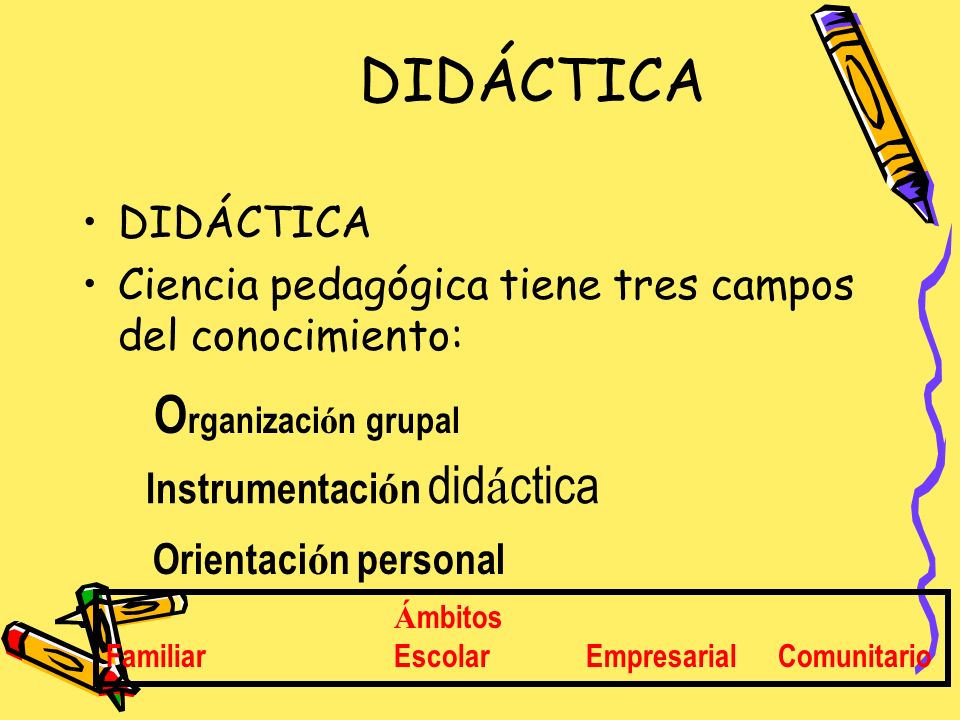 DIDÁCTICA

• DIDÁCTICA
• Ciencia pedagógica tiene tres campos del conocimiento:

Organización grupal

Instrumentación didáctica

Orientación personal

Ámbitos

Familiar Escolar Empresarial Comunitario